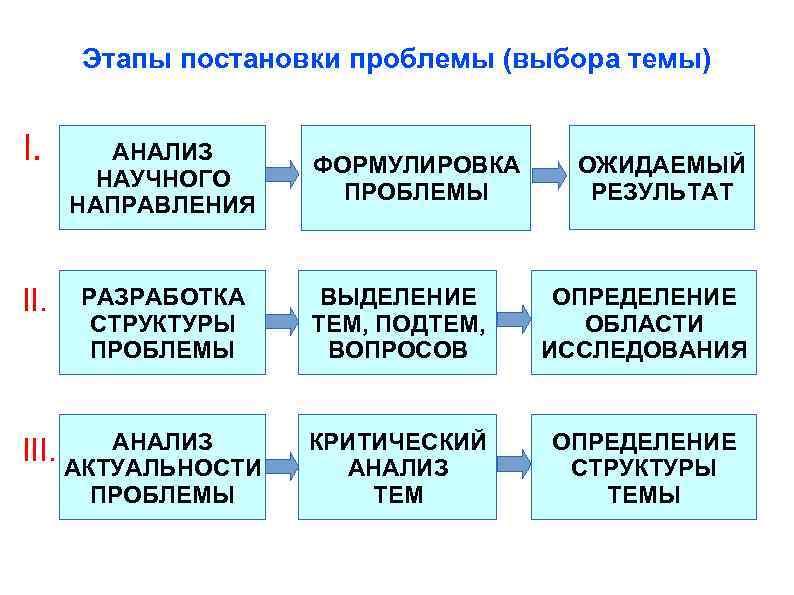 Этапы постановки проблемы (выбора темы)

I.

АНАЛИЗ НАУЧНОГО НАПРАВЛЕНИЯ

ФОРМУЛИРОВКА ПРОБЛЕМЫ

ОЖИДАЕМЫЙ РЕЗУЛЬТАТ

II.

РАЗРАБОТКА СТРУКТУРЫ ПРОБЛЕМЫ

ВЫДЕЛЕНИЕ ТЕМ, ПОДТЕМ, ВОПРОСОВ

ОПРЕДЕЛЕНИЕ ОБЛАСТИ ИССЛЕДОВАНИЯ

III.

АНАЛИЗ АКТУАЛЬНОСТИ ПРОБЛЕМЫ

КРИТИЧЕСКИЙ АНАЛИЗ ТЕМ

ОПРЕДЕЛЕНИЕ СТРУКТУРЫ ТЕМЫ